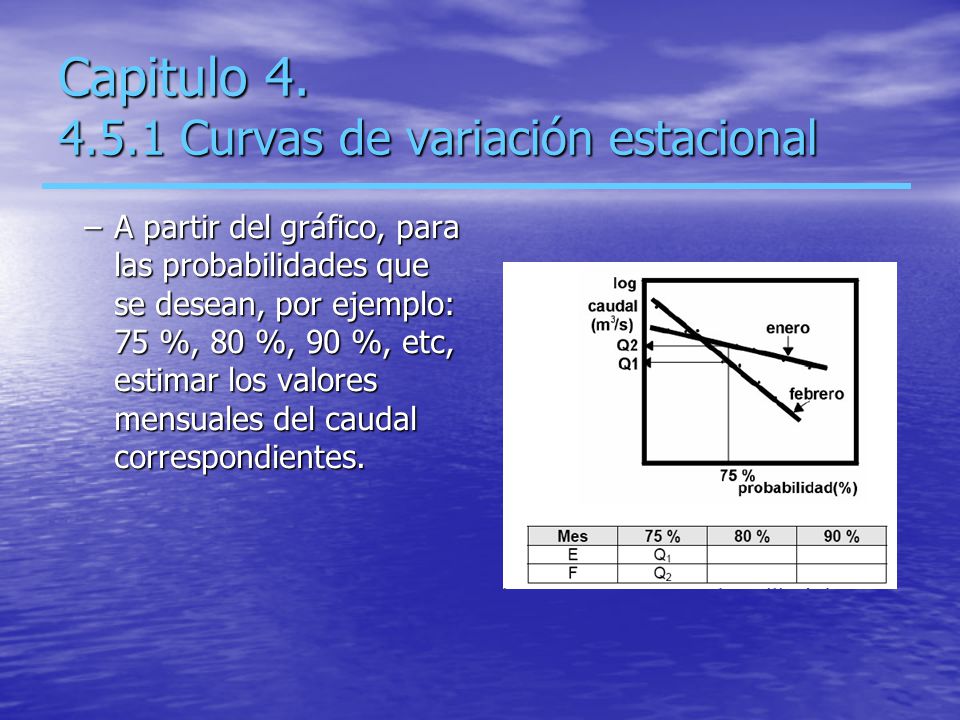 Capitulo 4.
4.5.1 Curvas de variación estacional

– A partir del gráfico, para las probabilidades que se desean, por ejemplo: 75 %, 80 %, 90 %, etc, estimar los valores mensuales del caudal correspondientes.

log caudal ($m^3/s$)
Q2
Q1
enero
febrero
75 %
probabilidad(%)

| Mes | 75 % | 80 % | 90 % |
|---|---|---|---|
| E | $Q_1$ | | |
| F | $Q_2$ | | |